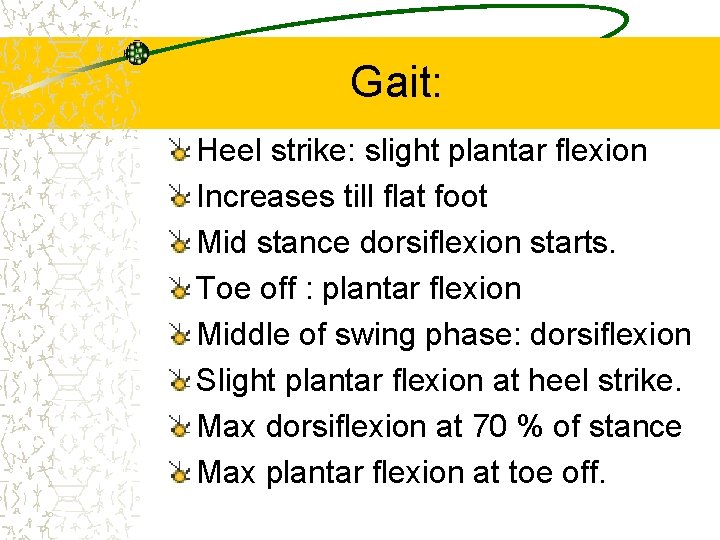 Gait:

Heel strike: slight plantar flexion
Increases till flat foot
Mid stance dorsiflexion starts.
Toe off : plantar flexion
Middle of swing phase: dorsiflexion
Slight plantar flexion at heel strike.
Max dorsiflexion at 70 % of stance
Max plantar flexion at toe off.